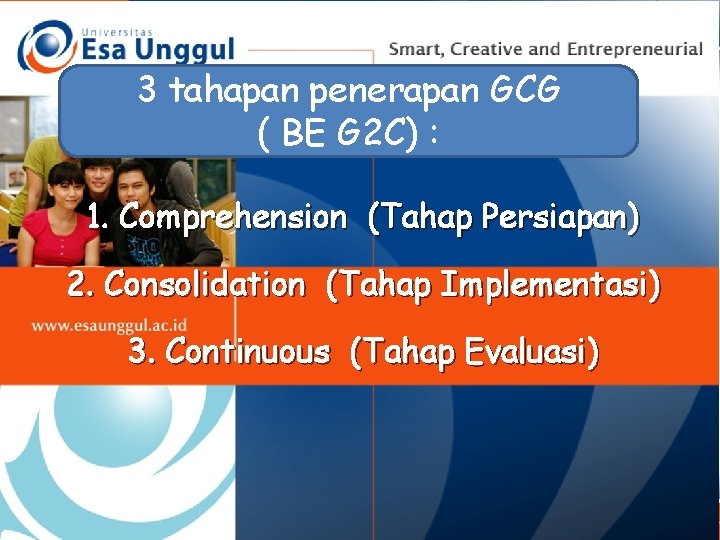 Universitas Esa Unggul

Smart, Creative and Entrepreneurial

3 tahapan penerapan GCG ( BE G2C) :

1. Comprehension (Tahap Persiapan)

2. Consolidation (Tahap Implementasi)

www.esaunggul.ac.id

3. Continuous (Tahap Evaluasi)